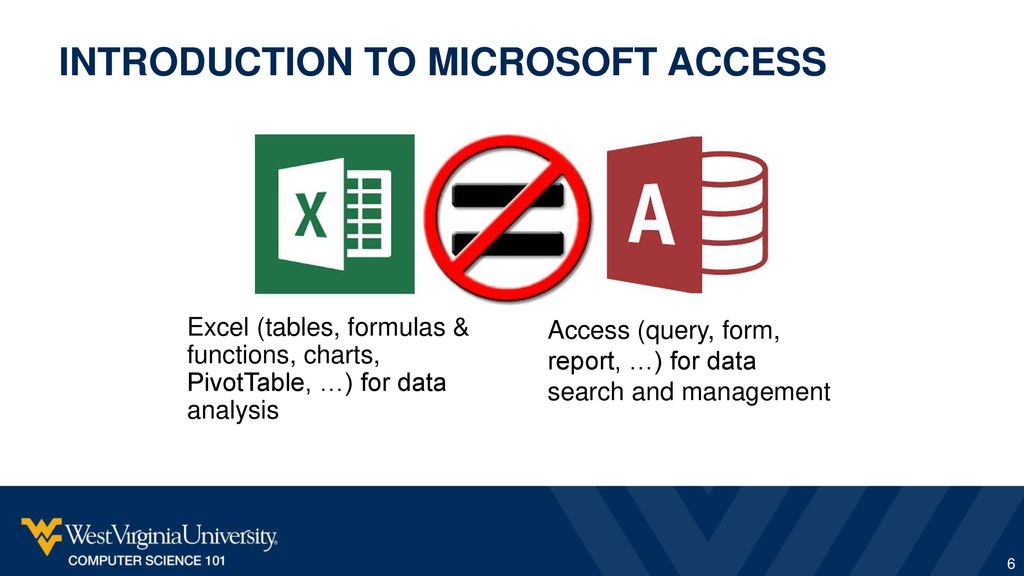 INTRODUCTION TO MICROSOFT ACCESS

X

A

Excel (tables, formulas & functions, charts, PivotTable, …) for data analysis

Access (query, form, report, …) for data search and management

WestVirginiaUniversity.
COMPUTER SCIENCE 101

6